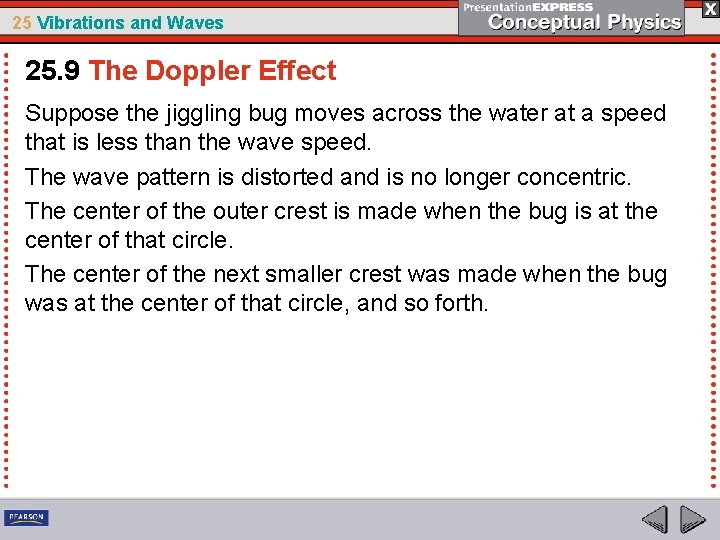 25 Vibrations and Waves

PresentationEXPRESS
Conceptual Physics

X

25.9 The Doppler Effect

Suppose the jiggling bug moves across the water at a speed that is less than the wave speed.

The wave pattern is distorted and is no longer concentric.

The center of the outer crest is made when the bug is at the center of that circle.

The center of the next smaller crest was made when the bug was at the center of that circle, and so forth.

PEARSON